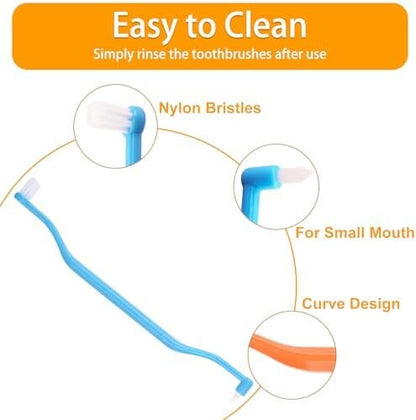 Easy to Clean
Simply rinse the toothbrushes after use

Nylon Bristles

For Small Mouth

Curve Design